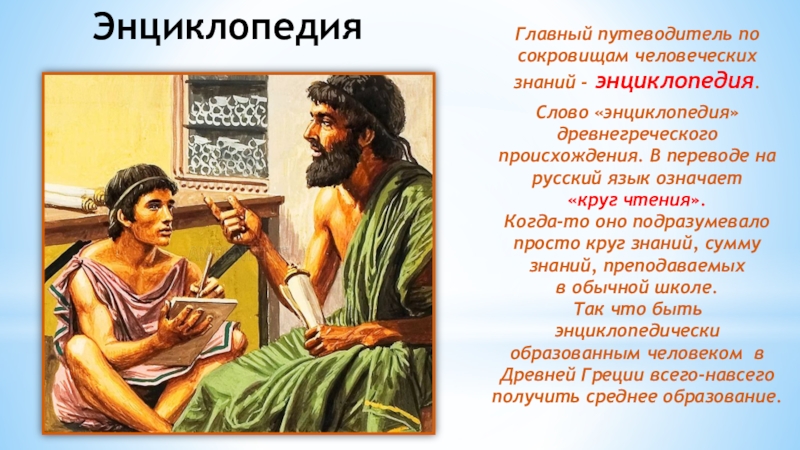 Энциклопедия

Главный путеводитель по сокровищам человеческих знаний - энциклопедия.

Слово «энциклопедия» древнегреческого происхождения. В переводе на русский язык означает «круг чтения».
Когда-то оно подразумевало просто круг знаний, сумму знаний, преподаваемых в обычной школе.
Так что быть энциклопедически образованным человеком в Древней Греции всего-навсего получить среднее образование.